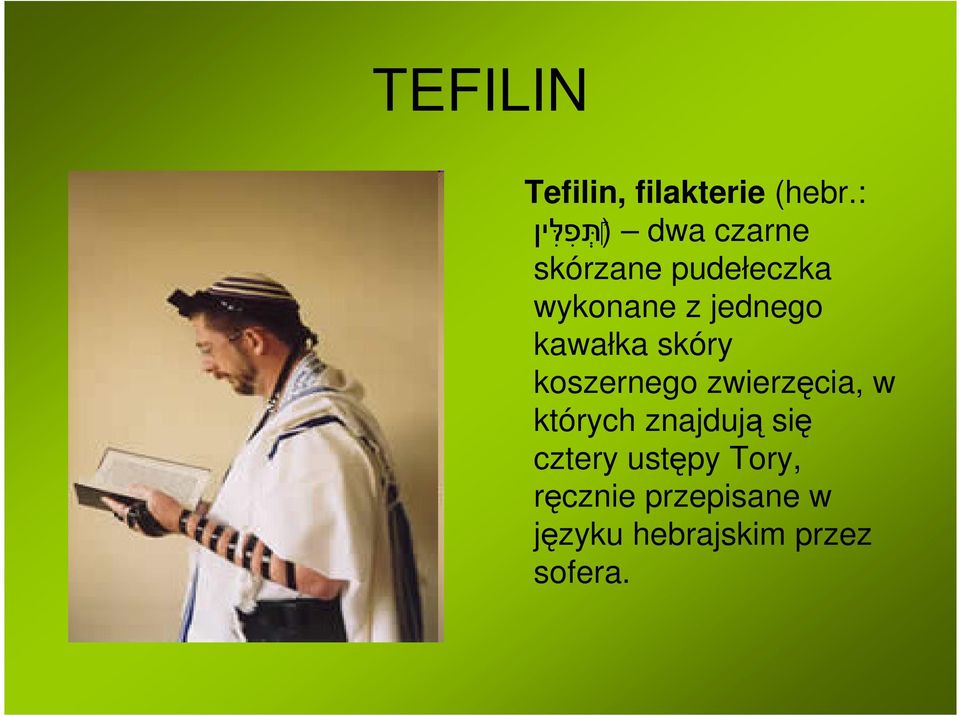 TEFILIN

**Tefilin, filakterie** (hebr.: תְּפִלִּין) – dwa czarne skórzane pudełeczka wykonane z jednego kawałka skóry koszernego zwierzęcia, w których znajdują się cztery ustępy Tory, ręcznie przepisane w języku hebrajskim przez sofera.